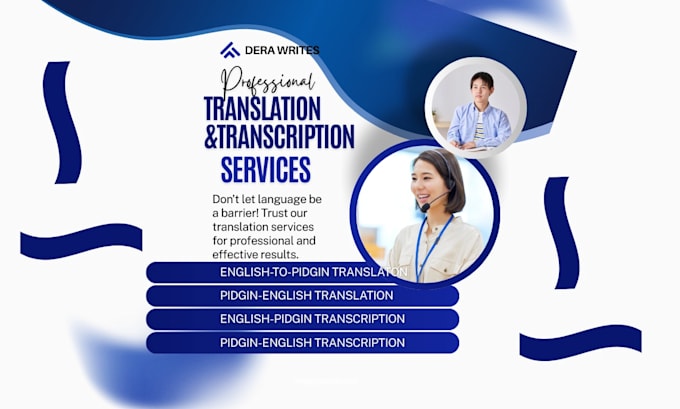 DERA WRITES

Professional

TRANSLATION
&TRANSCRIPTION
SERVICES

Don't let language be a barrier! Trust our translation services for professional and effective results.

ENGLISH-TO-PIDGIN TRANSLATON

PIDGIN-ENGLISH TRANSLATION

ENGLISH-PIDGIN TRANSCRIPTION

PIDGIN-ENGLISH TRANSCRIPTION